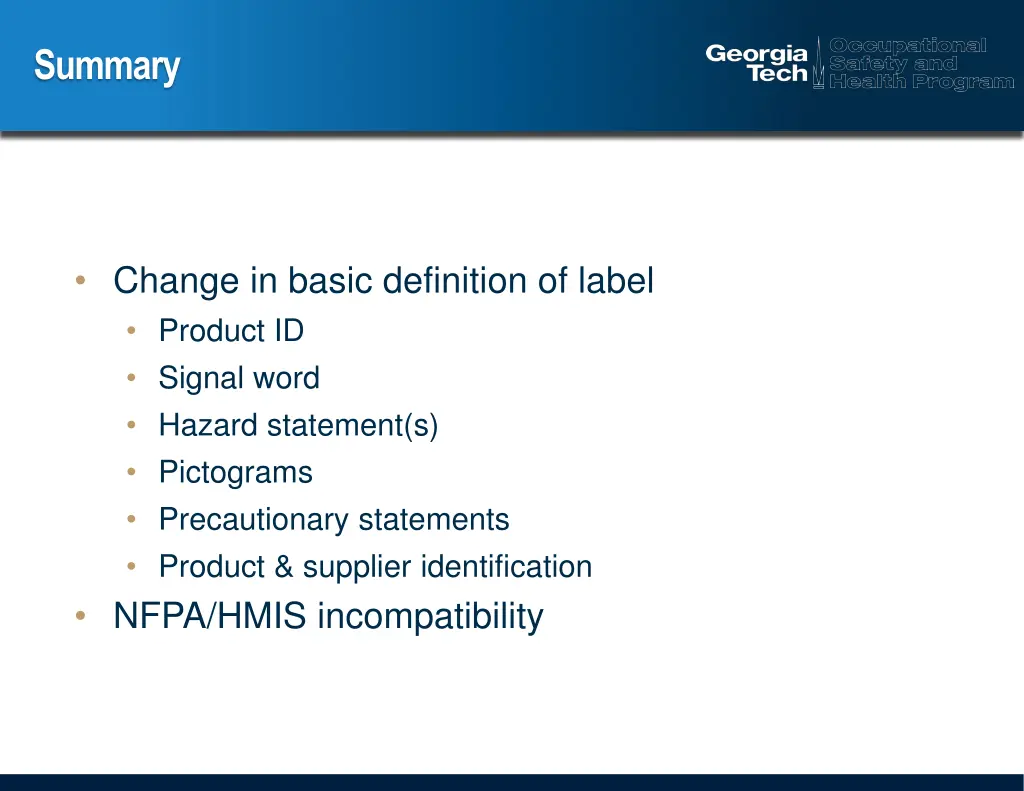 Summary

Georgia Tech
Occupational Safety and Health Program

• Change in basic definition of label
  • Product ID
  • Signal word
  • Hazard statement(s)
  • Pictograms
  • Precautionary statements
  • Product & supplier identification
• NFPA/HMIS incompatibility